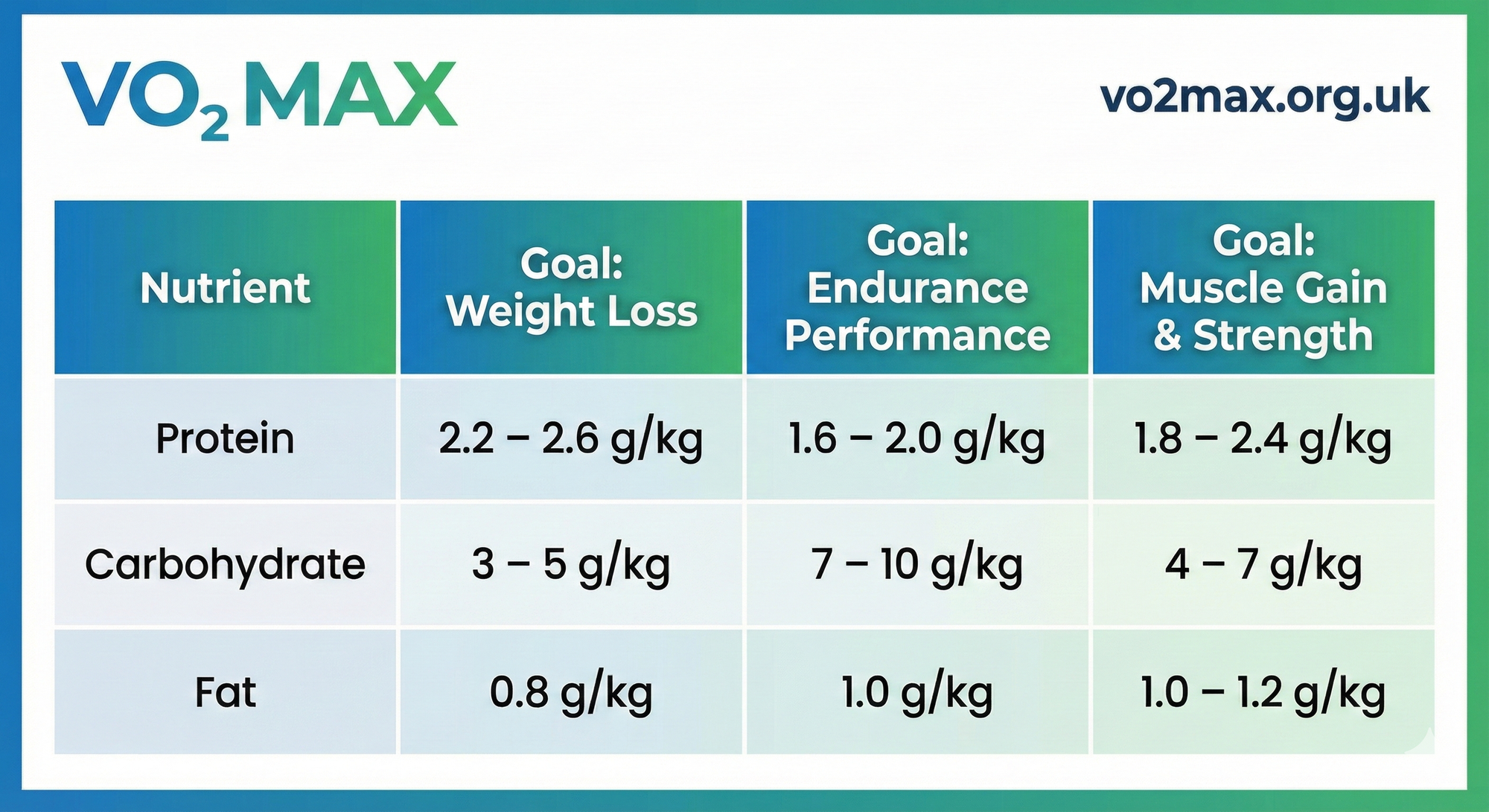 $VO_2$ MAX

vo2max.org.uk

| Nutrient | Goal: Weight Loss | Goal: Endurance Performance | Goal: Muscle Gain & Strength |
|---|---|---|---|
| Protein | 2.2 – 2.6 g/kg | 1.6 – 2.0 g/kg | 1.8 – 2.4 g/kg |
| Carbohydrate | 3 – 5 g/kg | 7 – 10 g/kg | 4 – 7 g/kg |
| Fat | 0.8 g/kg | 1.0 g/kg | 1.0 – 1.2 g/kg |